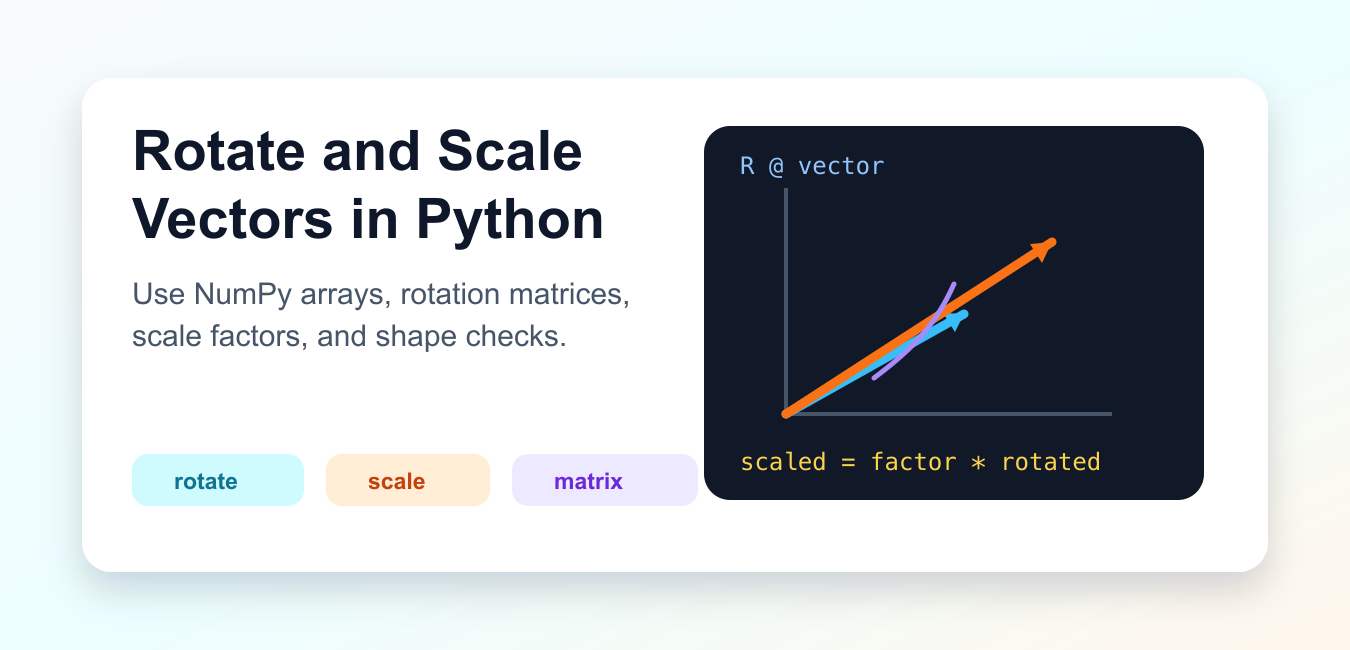 Rotate and Scale Vectors in Python

Use NumPy arrays, rotation matrices, scale factors, and shape checks.

rotate

scale

matrix

R @ vector

scaled = factor * rotated